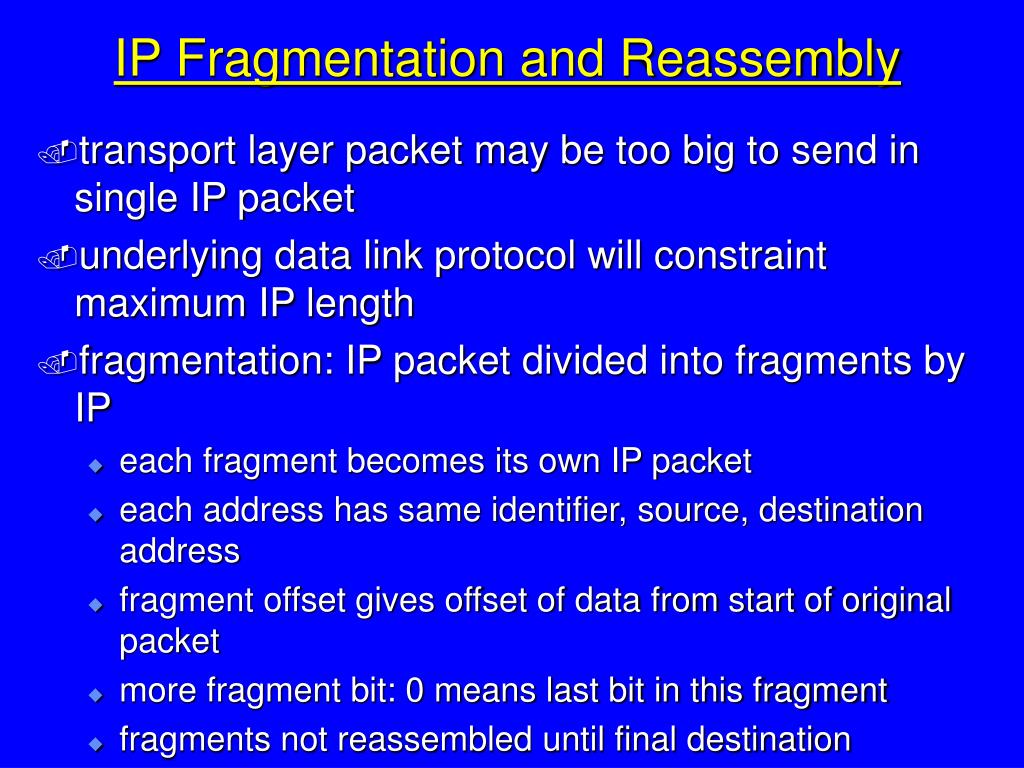 IP Fragmentation and Reassembly

transport layer packet may be too big to send in single IP packet

underlying data link protocol will constraint maximum IP length

fragmentation: IP packet divided into fragments by IP

each fragment becomes its own IP packet

each address has same identifier, source, destination address

fragment offset gives offset of data from start of original packet

more fragment bit: 0 means last bit in this fragment

fragments not reassembled until final destination